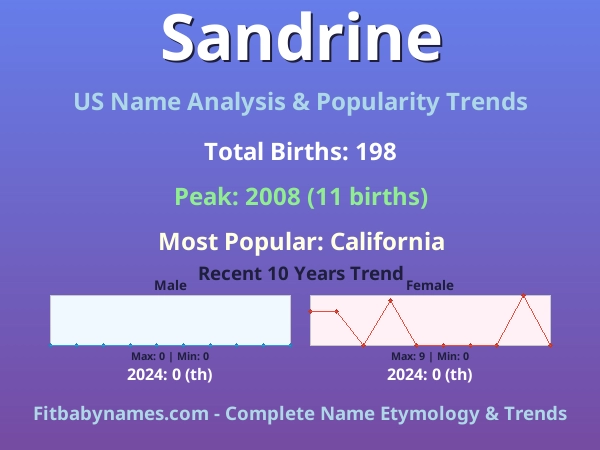 Sandrine

US Name Analysis & Popularity Trends

Total Births: 198

Peak: 2008 (11 births)

Most Popular: California

Recent 10 Years Trend

Male

Max: 0 | Min: 0

2024: 0 (th)

Female

Max: 9 | Min: 0

2024: 0 (th)

Fitbabynames.com - Complete Name Etymology & Trends